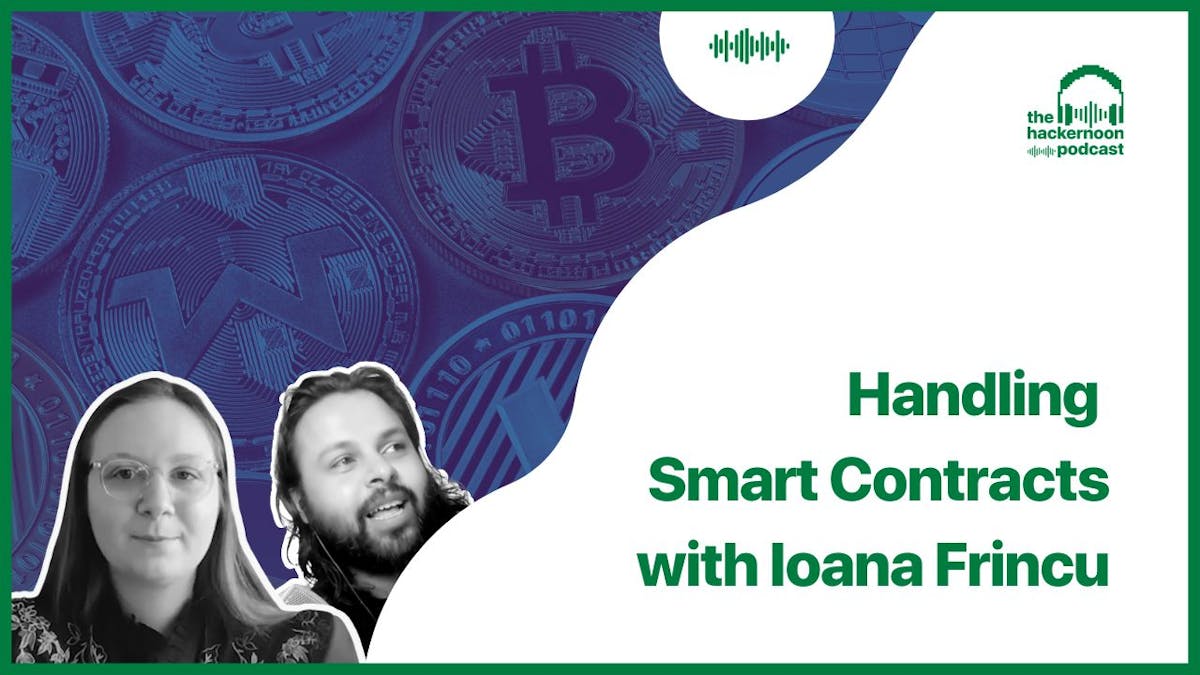 the hackernoon podcast

Handling Smart Contracts with Ioana Frincu